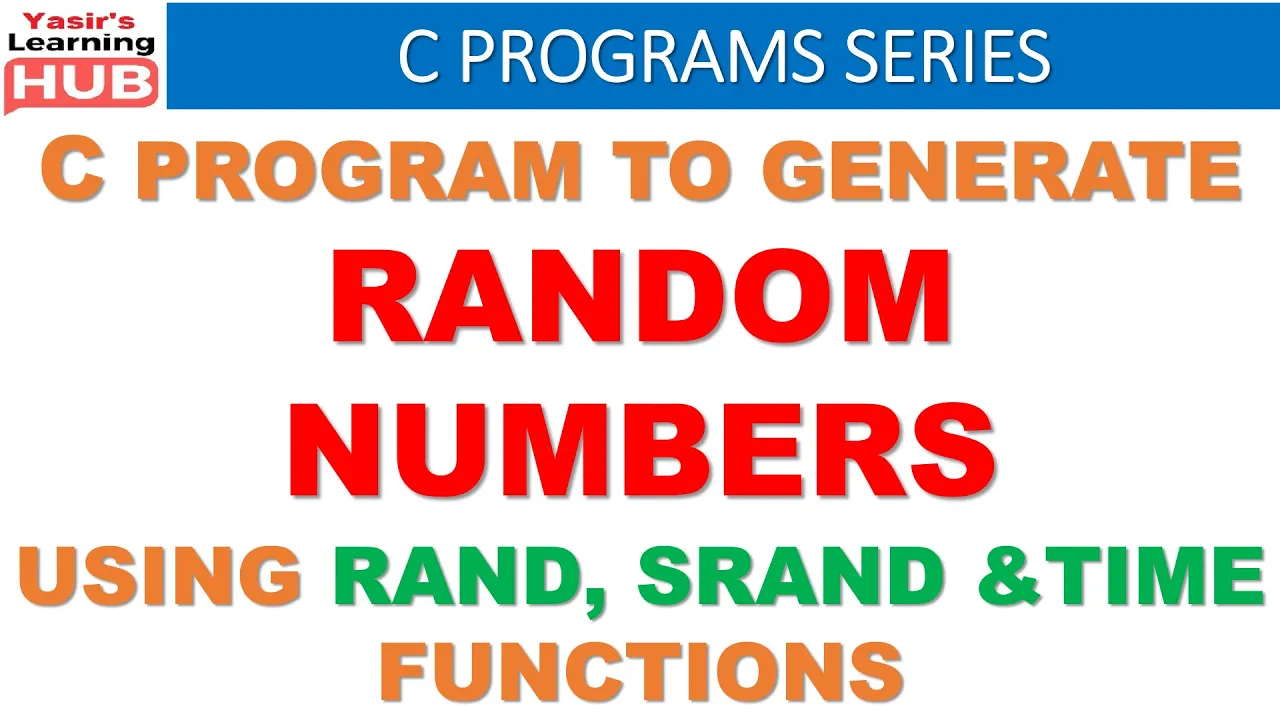 Yasir's Learning HUB

C PROGRAMS SERIES

C PROGRAM TO GENERATE

RANDOM NUMBERS

USING RAND, SRAND &TIME FUNCTIONS